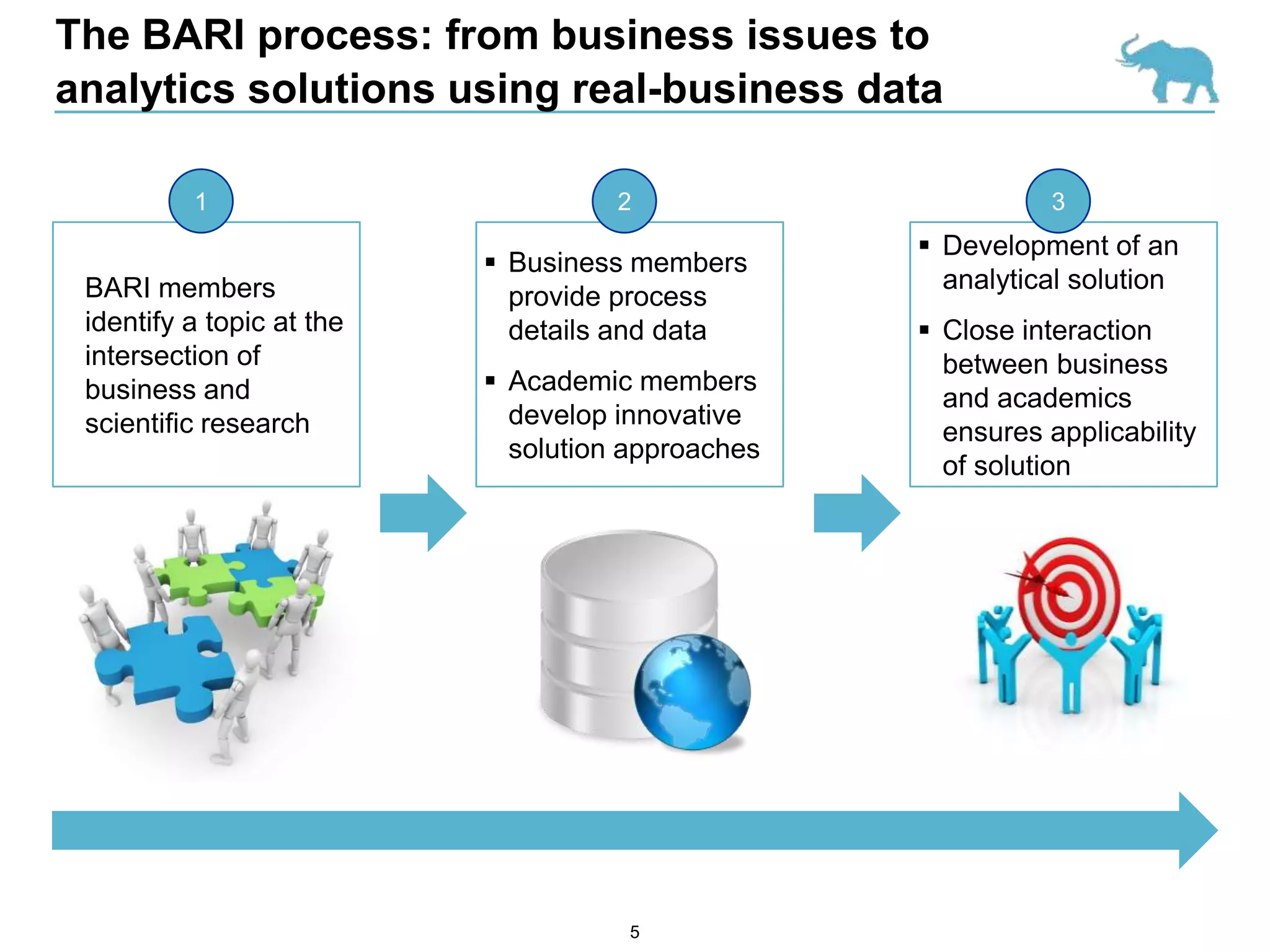 The BARI process: from business issues to analytics solutions using real-business data

1

BARI members identify a topic at the intersection of business and scientific research

2

▪ Business members provide process details and data

▪ Academic members develop innovative solution approaches

3

▪ Development of an analytical solution

▪ Close interaction between business and academics ensures applicability of solution

5